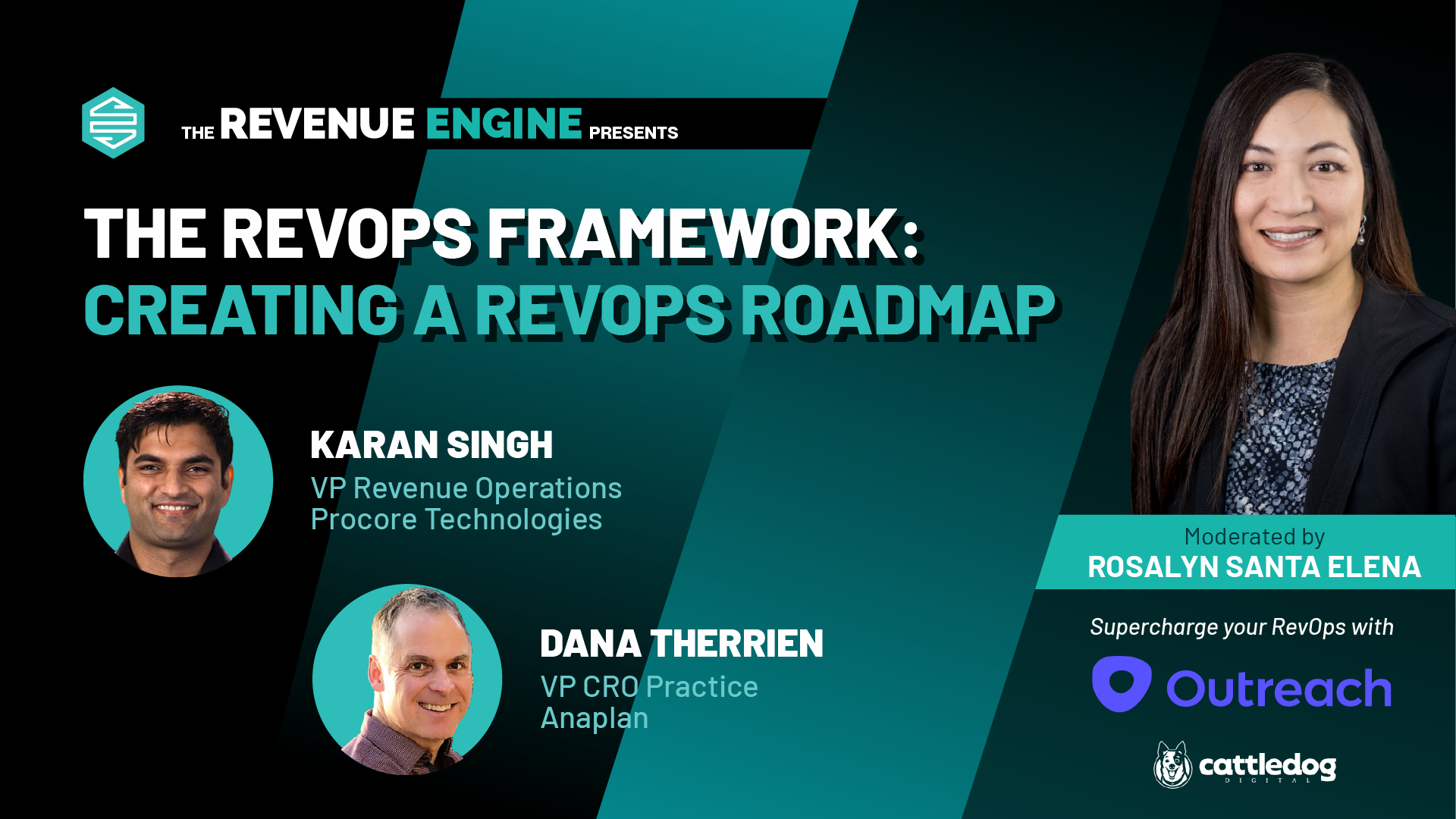 THE REVENUE ENGINE PRESENTS

THE REVOPS FRAMEWORK:
CREATING A REVOPS ROADMAP

KARAN SINGH
VP Revenue Operations
Procore Technologies

DANA THERRIEN
VP CRO Practice
Anaplan

Moderated by
ROSALYN SANTA ELENA

Supercharge your RevOps with

Outreach

cattledog
DIGITAL